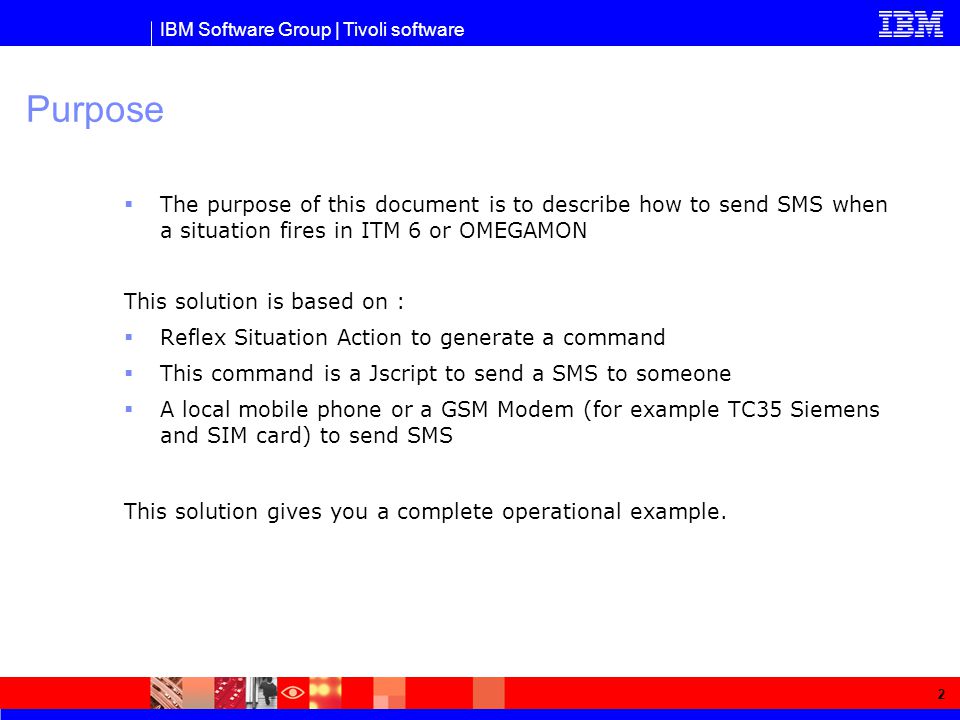 IBM Software Group | Tivoli software

IBM

Purpose

▪ The purpose of this document is to describe how to send SMS when a situation fires in ITM 6 or OMEGAMON

This solution is based on :

▪ Reflex Situation Action to generate a command

▪ This command is a Jscript to send a SMS to someone

▪ A local mobile phone or a GSM Modem (for example TC35 Siemens and SIM card) to send SMS

This solution gives you a complete operational example.

2